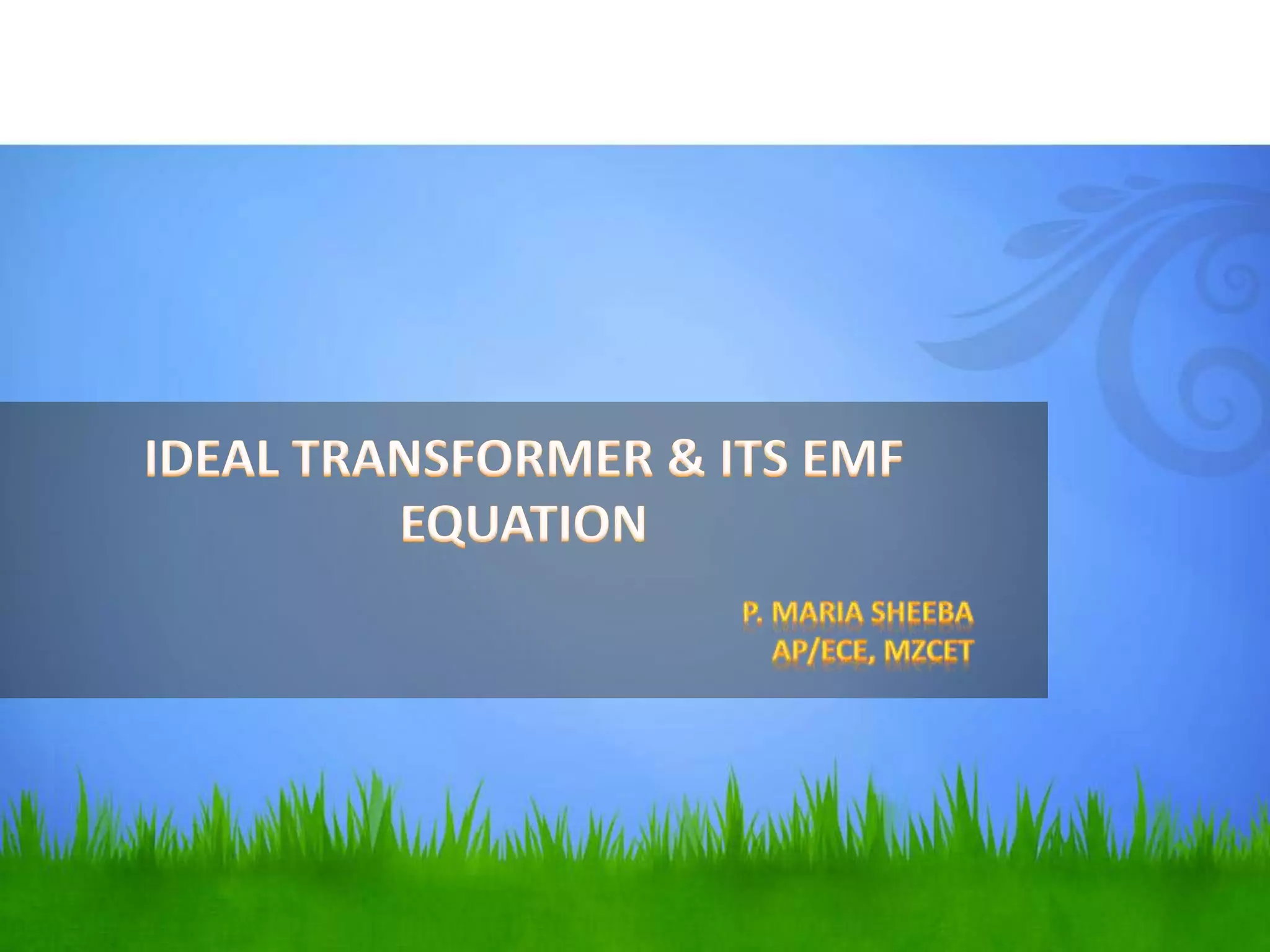 IDEAL TRANSFORMER & ITS EMF EQUATION

P. MARIA SHEEBA
AP/ECE, MZCET